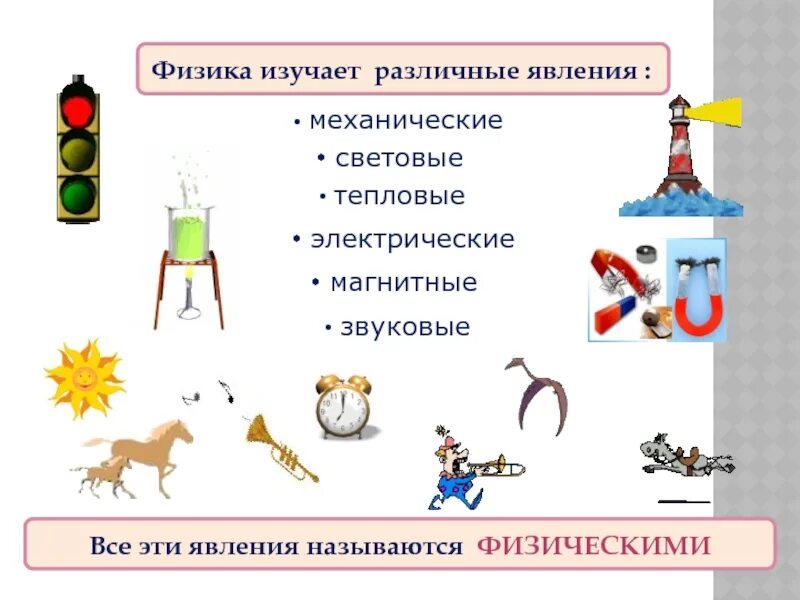 Физика изучает различные явления :

• механические
• световые
• тепловые
• электрические
• магнитные
• звуковые

Все эти явления называются ФИЗИЧЕСКИМИ